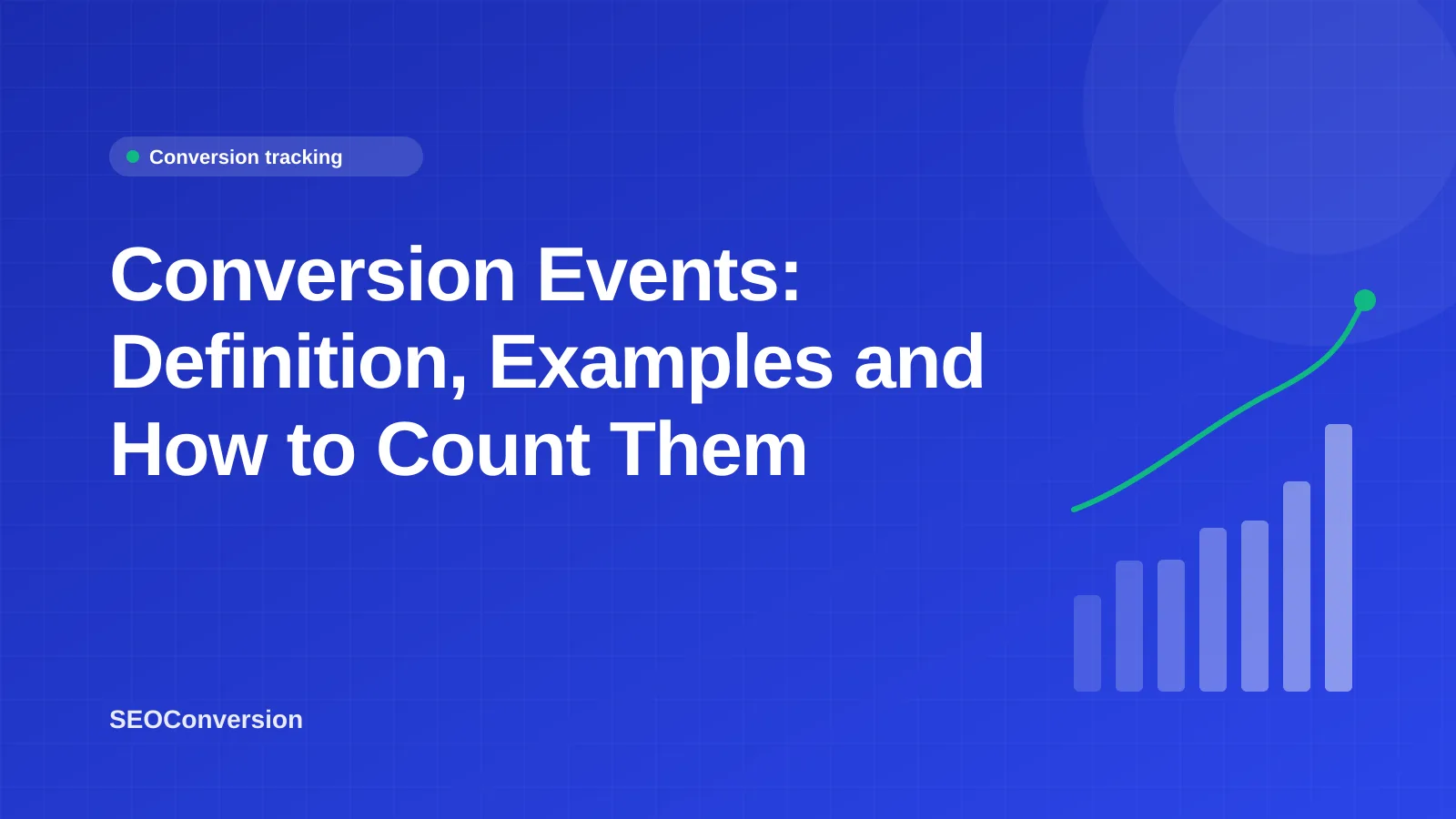 Conversion tracking

Conversion Events: Definition, Examples and How to Count Them

SEOConversion